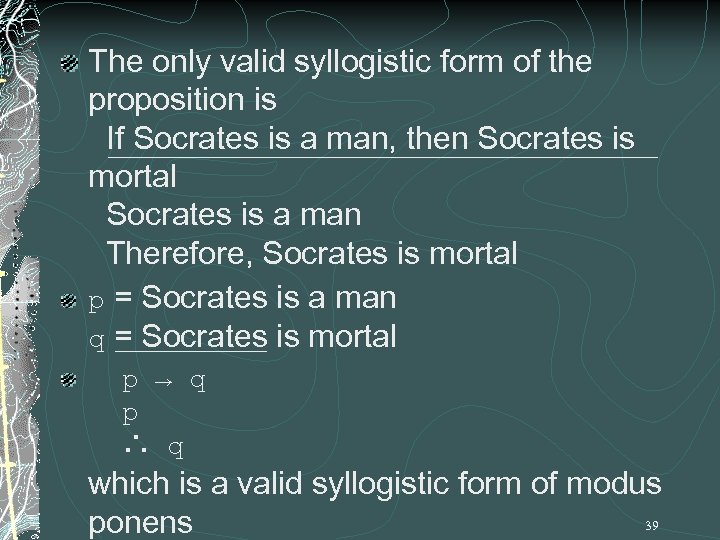 The only valid syllogistic form of the proposition is

If Socrates is a man, then Socrates is mortal

Socrates is a man

Therefore, Socrates is mortal

p = Socrates is a man

q = Socrates is mortal

$p \rightarrow q$

$p$

$\therefore q$

which is a valid syllogistic form of modus ponens

39